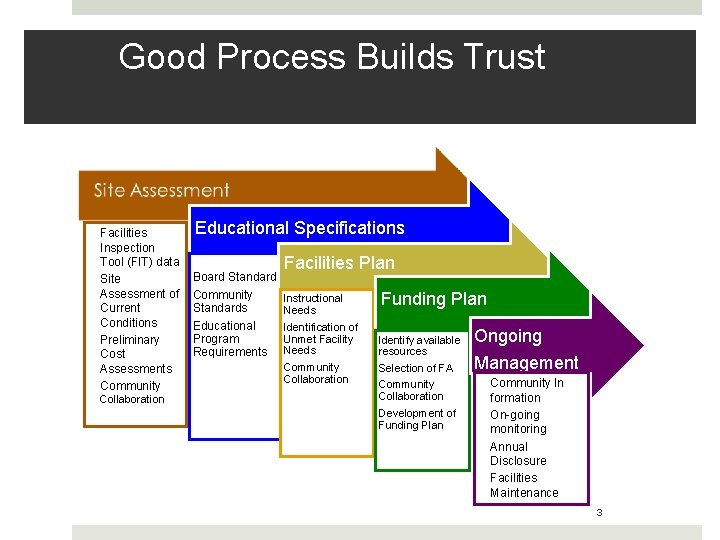 Good Process Builds Trust

Site Assessment

Facilities Inspection Tool (FIT) data
Site Assessment of Current Conditions
Preliminary Cost Assessments
Community Collaboration

Educational Specifications

Board Standard
Community Standards
Educational Program Requirements

Facilities Plan

Instructional Needs
Identification of Unmet Facility Needs
Community Collaboration

Funding Plan

Identify available resources
Selection of FA
Community Collaboration
Development of Funding Plan

Ongoing Management

Community In formation
On-going monitoring
Annual Disclosure
Facilities Maintenance

3